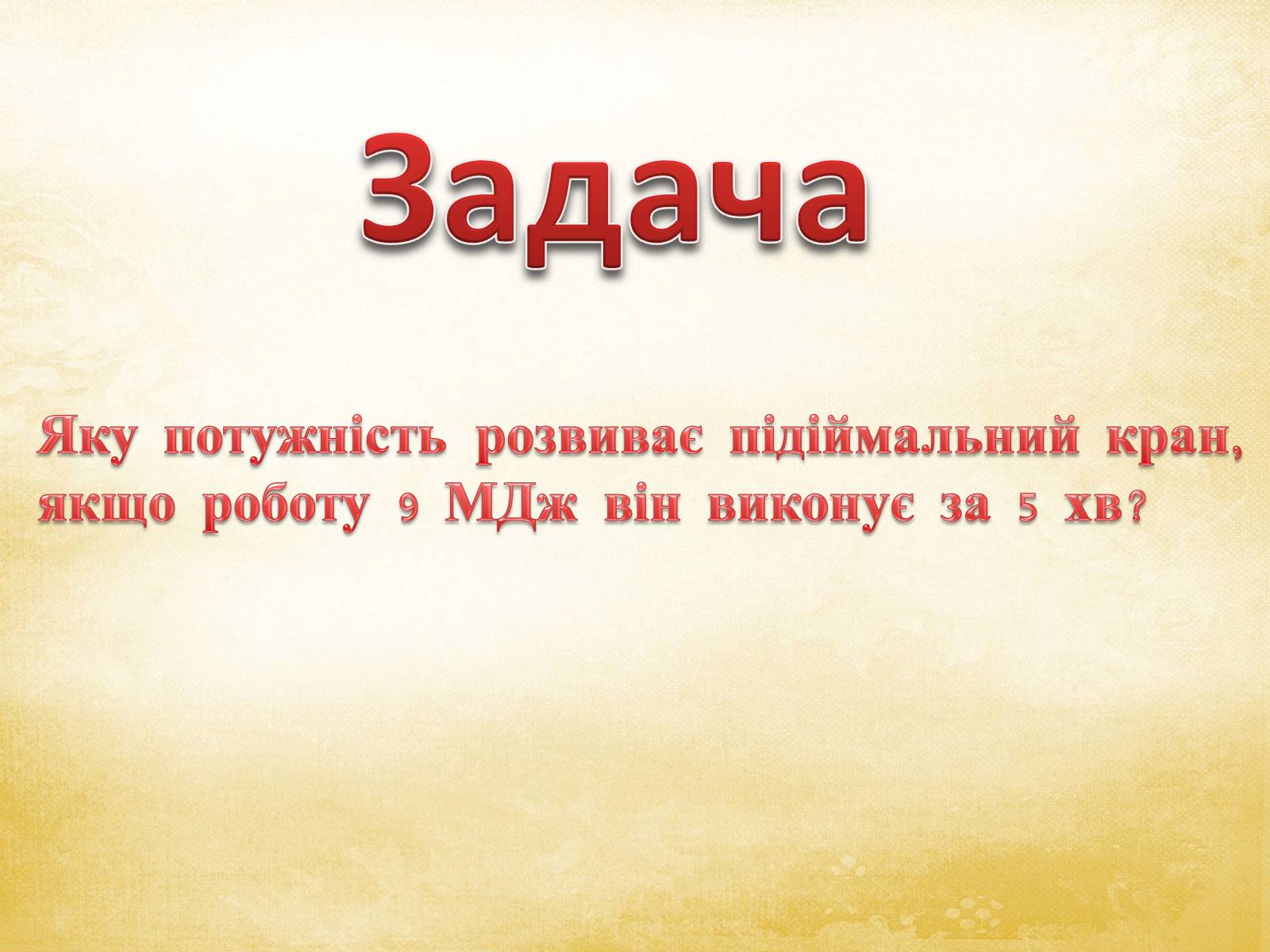 Задача

Яку потужність розвиває підіймальний кран, якщо роботу 9 МДж він виконує за 5 хв?